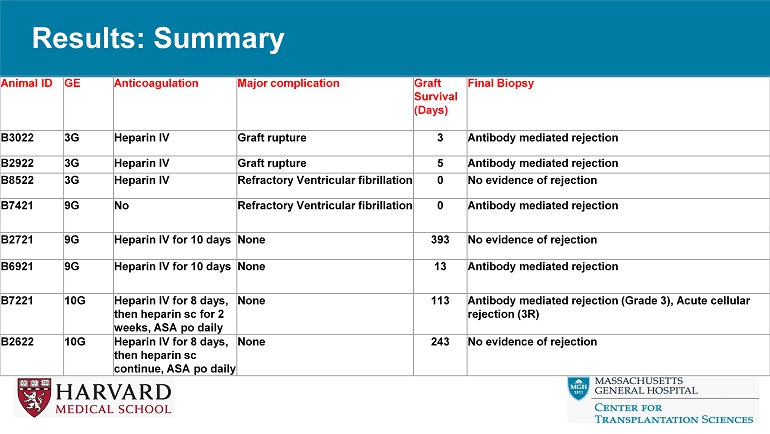 Results: Summary

| Animal ID | GE | Anticoagulation | Major complication | Graft Survival (Days) | Final Biopsy |
|---|---|---|---|---|---|
| B3022 | 3G | Heparin IV | Graft rupture | 3 | Antibody mediated rejection |
| B2922 | 3G | Heparin IV | Graft rupture | 5 | Antibody mediated rejection |
| B8522 | 3G | Heparin IV | Refractory Ventricular fibrillation | 0 | No evidence of rejection |
| B7421 | 9G | No | Refractory Ventricular fibrillation | 0 | Antibody mediated rejection |
| B2721 | 9G | Heparin IV for 10 days | None | 393 | No evidence of rejection |
| B6921 | 9G | Heparin IV for 10 days | None | 13 | Antibody mediated rejection |
| B7221 | 10G | Heparin IV for 8 days, then heparin sc for 2 weeks, ASA po daily | None | 113 | Antibody mediated rejection (Grade 3), Acute cellular rejection (3R) |
| B2622 | 10G | Heparin IV for 8 days, then heparin sc continue, ASA po daily | None | 243 | No evidence of rejection |

HARVARD MEDICAL SCHOOL

MGH 1811 MASSACHUSETTS GENERAL HOSPITAL
CENTER FOR TRANSPLANTATION SCIENCES